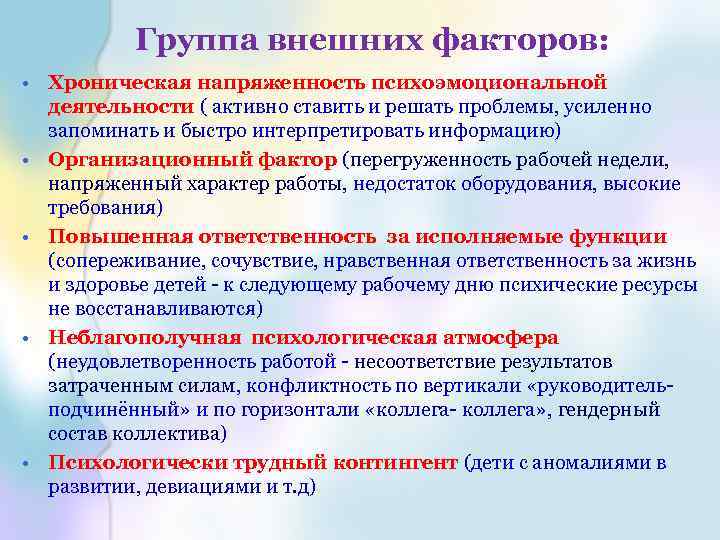 Группа внешних факторов:

• Хроническая напряженность психоэмоциональной деятельности ( активно ставить и решать проблемы, усиленно запоминать и быстро интерпретировать информацию)

• Организационный фактор (перегруженность рабочей недели, напряженный характер работы, недостаток оборудования, высокие требования)

• Повышенная ответственность за исполняемые функции (сопереживание, сочувствие, нравственная ответственность за жизнь и здоровье детей - к следующему рабочему дню психические ресурсы не восстанавливаются)

• Неблагополучная психологическая атмосфера (неудовлетворенность работой - несоответствие результатов затраченным силам, конфликтность по вертикали «руководитель-подчинённый» и по горизонтали «коллега- коллега», гендерный состав коллектива)

• Психологически трудный контингент (дети с аномалиями в развитии, девиациями и т.д)